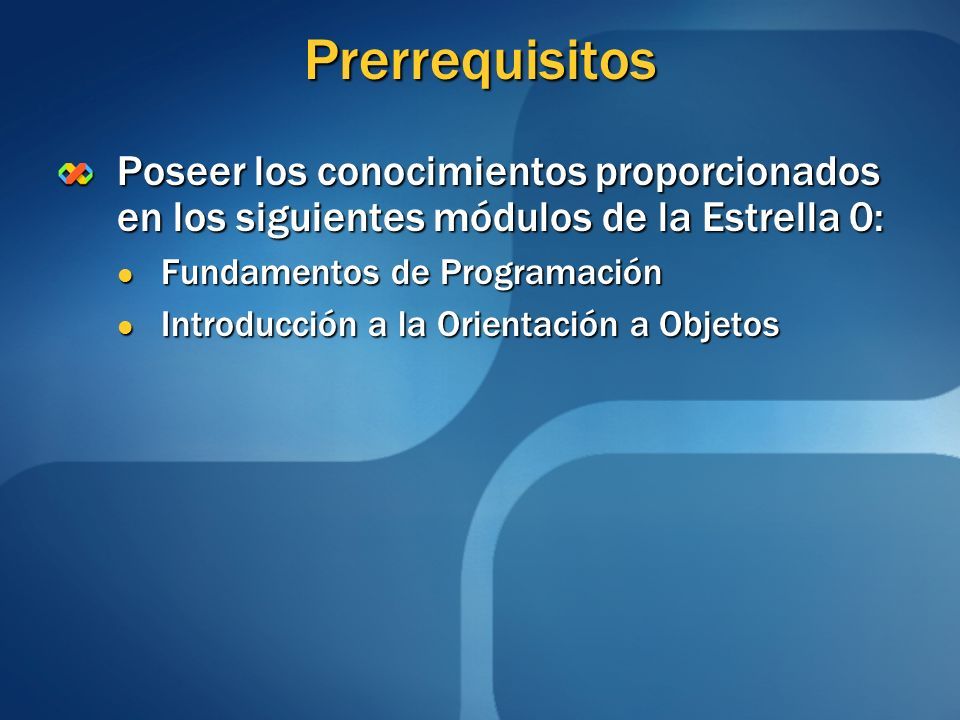 Prerrequisitos

Poseer los conocimientos proporcionados en los siguientes módulos de la Estrella 0:

Fundamentos de Programación

Introducción a la Orientación a Objetos